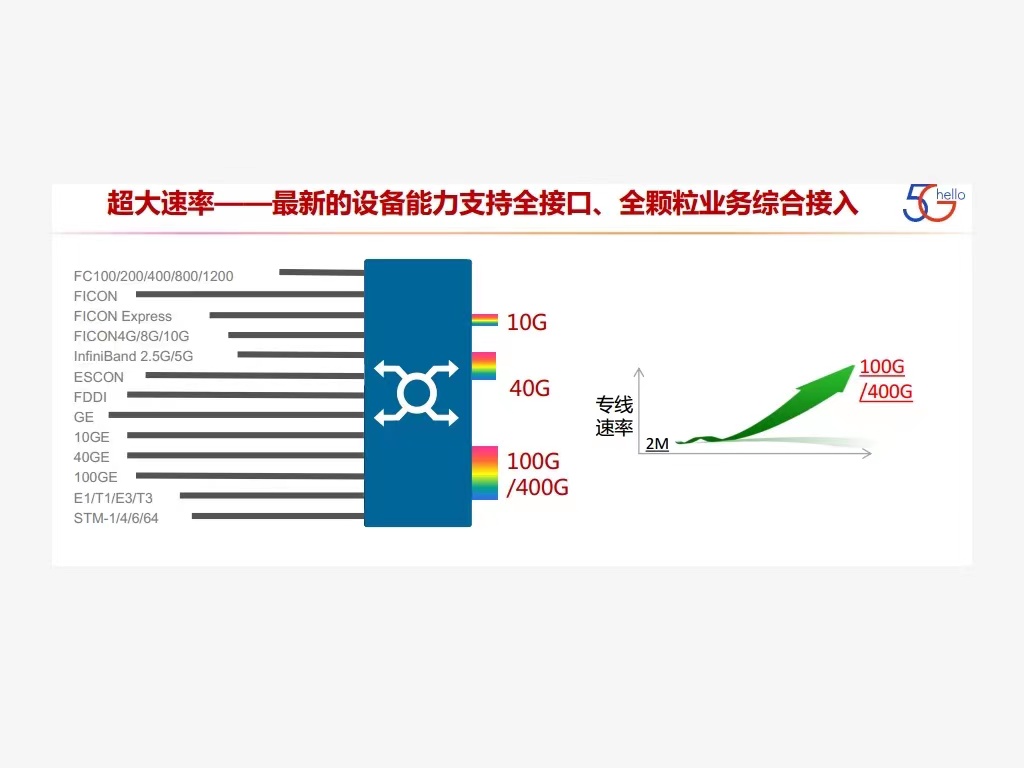 超大速率——最新的设备能力支持全接口、全颗粒业务综合接入

5G hello

FC100/200/400/800/1200
FICON
FICON Express
FICON4G/8G/10G
InfiniBand 2.5G/5G
ESCON
FDDI
GE
10GE
40GE
100GE
E1/T1/E3/T3
STM-1/4/6/64

10G
40G
100G /400G

专线速率
2M
100G /400G